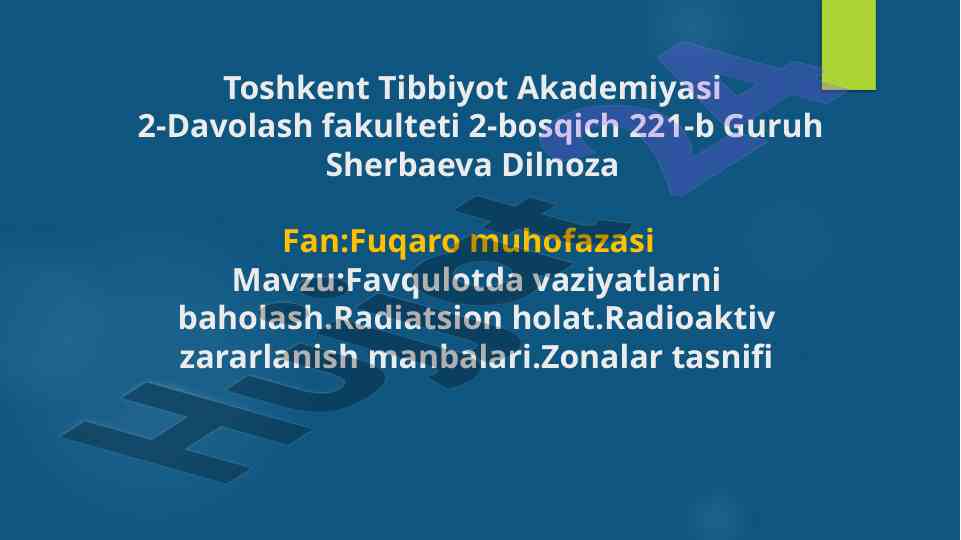 Toshkent Tibbiyot Akademiyasi
2-Davolash fakulteti 2-bosqich 221-b Guruh
Sherbaeva Dilnoza

Fan:Fuqaro muhofazasi
Mavzu:Favqulotda vaziyatlarni baholash.Radiatsion holat.Radioaktiv zararlanish manbalari.Zonalar tasnifi

Hujjat